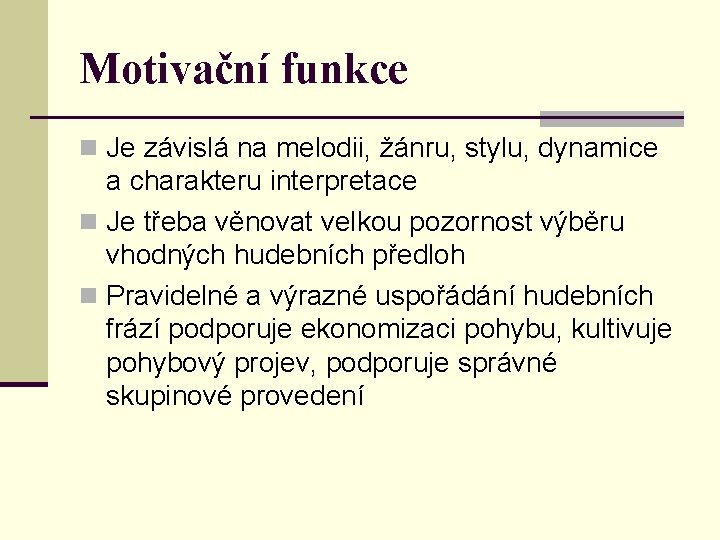 Motivační funkce

Je závislá na melodii, žánru, stylu, dynamice a charakteru interpretace

Je třeba věnovat velkou pozornost výběru vhodných hudebních předloh

Pravidelné a výrazné uspořádání hudebních frází podporuje ekonomizaci pohybu, kultivuje pohybový projev, podporuje správné skupinové provedení